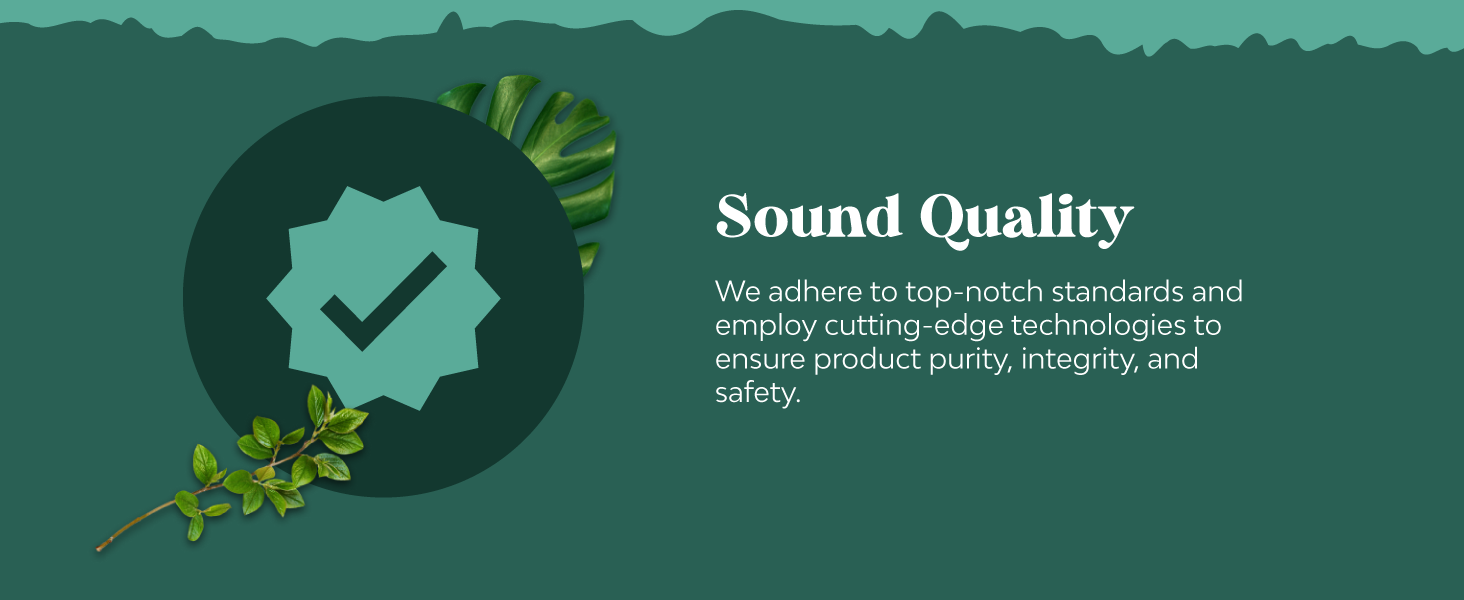 Sound Quality

We adhere to top-notch standards and employ cutting-edge technologies to ensure product purity, integrity, and safety.